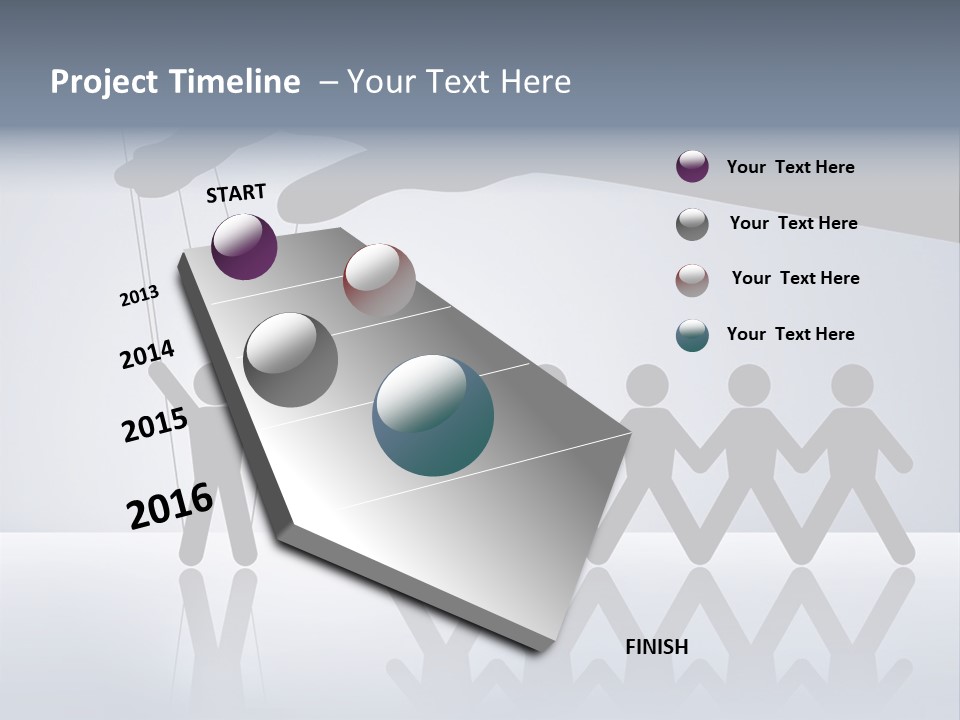 Project Timeline – Your Text Here

START

2013

2014

2015

2016

FINISH

Your Text Here

Your Text Here

Your Text Here

Your Text Here